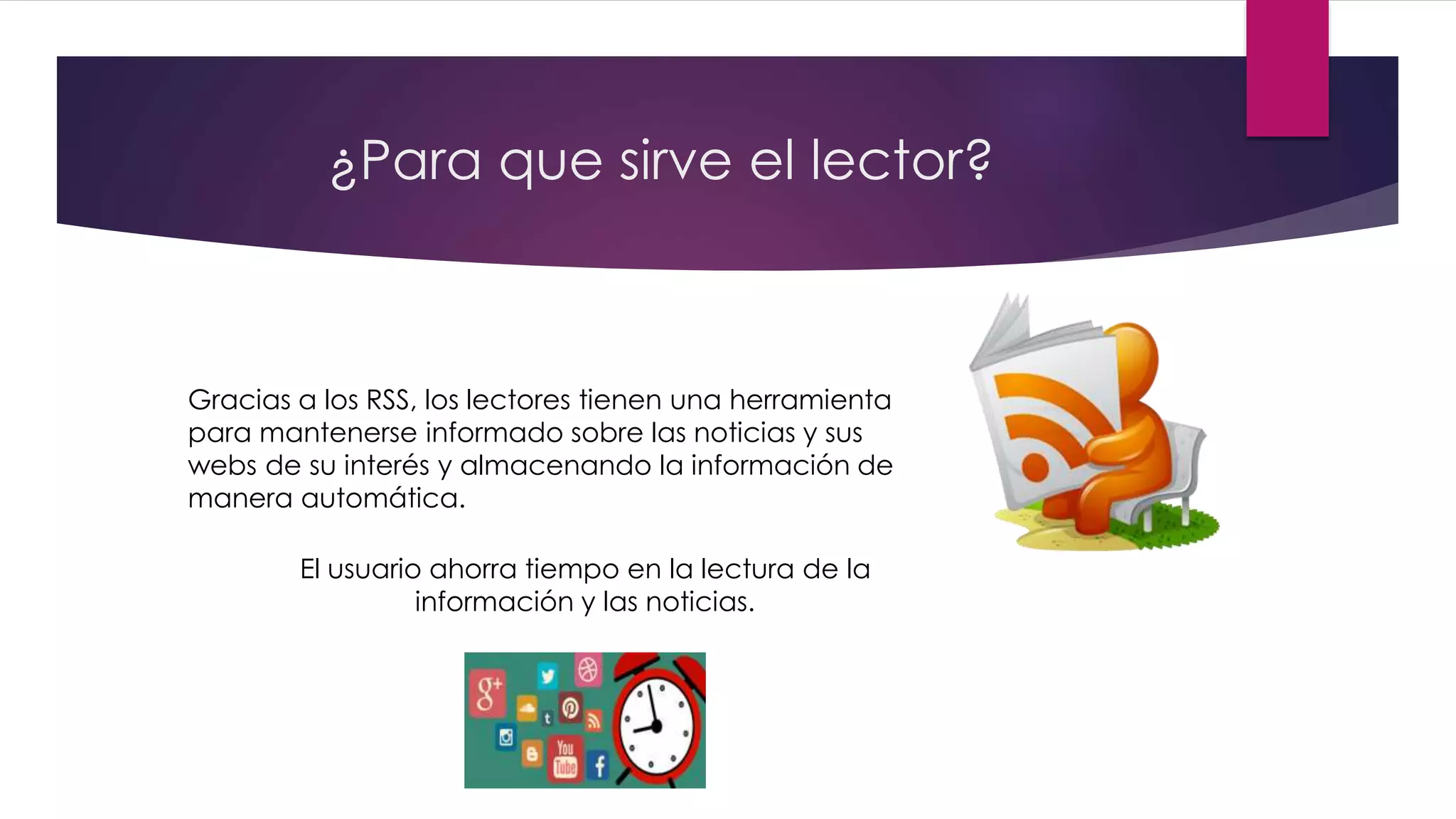 ¿Para que sirve el lector?

Gracias a los RSS, los lectores tienen una herramienta para mantenerse informado sobre las noticias y sus webs de su interés y almacenando la información de manera automática.

El usuario ahorra tiempo en la lectura de la información y las noticias.

g+

t

You Tube

f